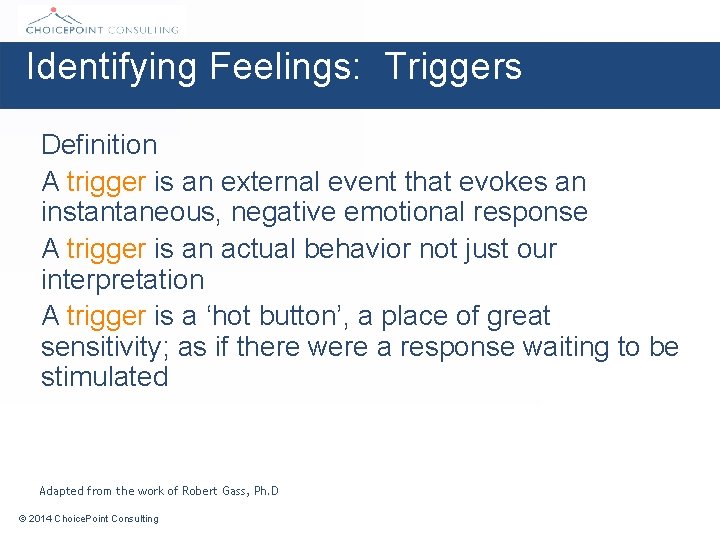 CHOICEPOINT CONSULTING

Identifying Feelings: Triggers

Definition

A trigger is an external event that evokes an instantaneous, negative emotional response

A trigger is an actual behavior not just our interpretation

A trigger is a ‘hot button’, a place of great sensitivity; as if there were a response waiting to be stimulated

Adapted from the work of Robert Gass, Ph.D

© 2014 ChoicePoint Consulting